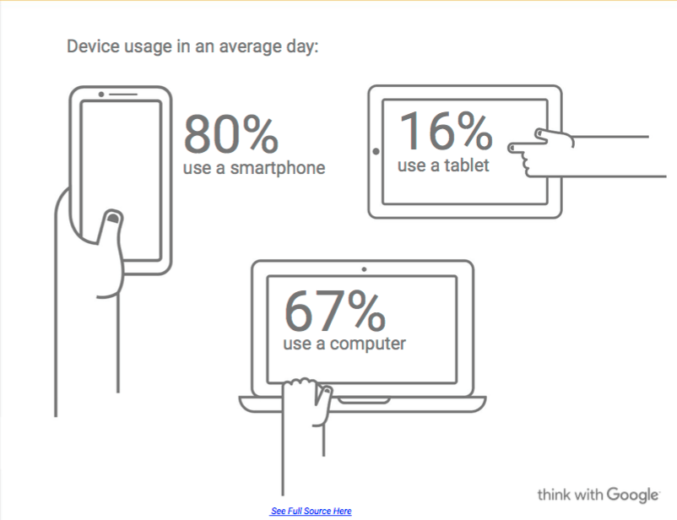 Device usage in an average day:

80%
use a smartphone

16%
use a tablet

67%
use a computer

think with Google

See Full Source Here